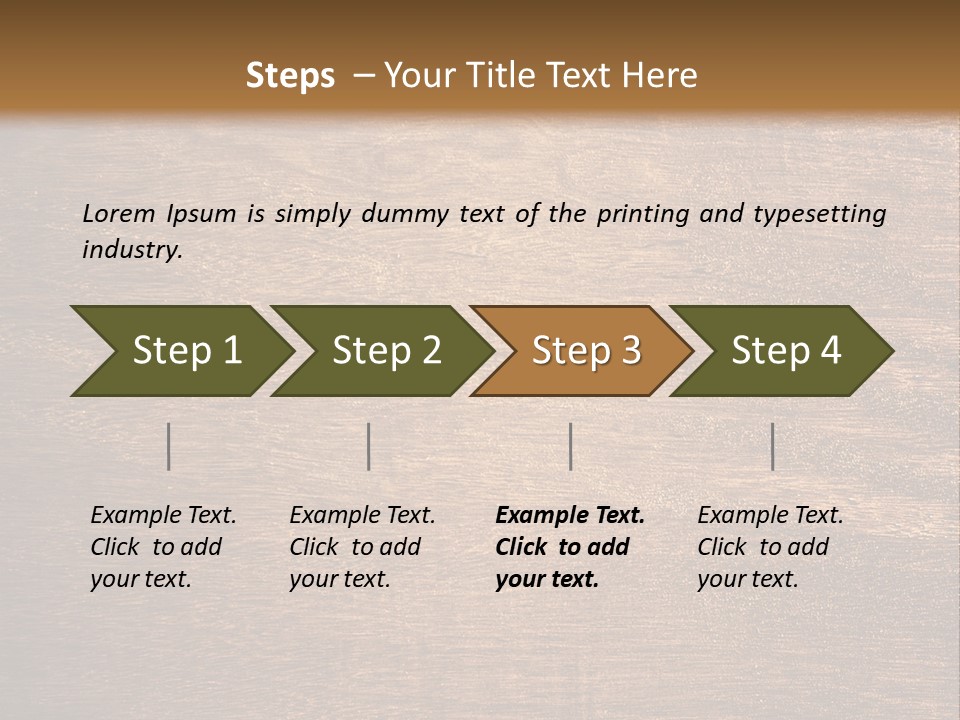 Steps – Your Title Text Here

Lorem Ipsum is simply dummy text of the printing and typesetting industry.

Step 1

Step 2

Step 3

Step 4

Example Text. Click to add your text.

Example Text. Click to add your text.

Example Text. Click to add your text.

Example Text. Click to add your text.